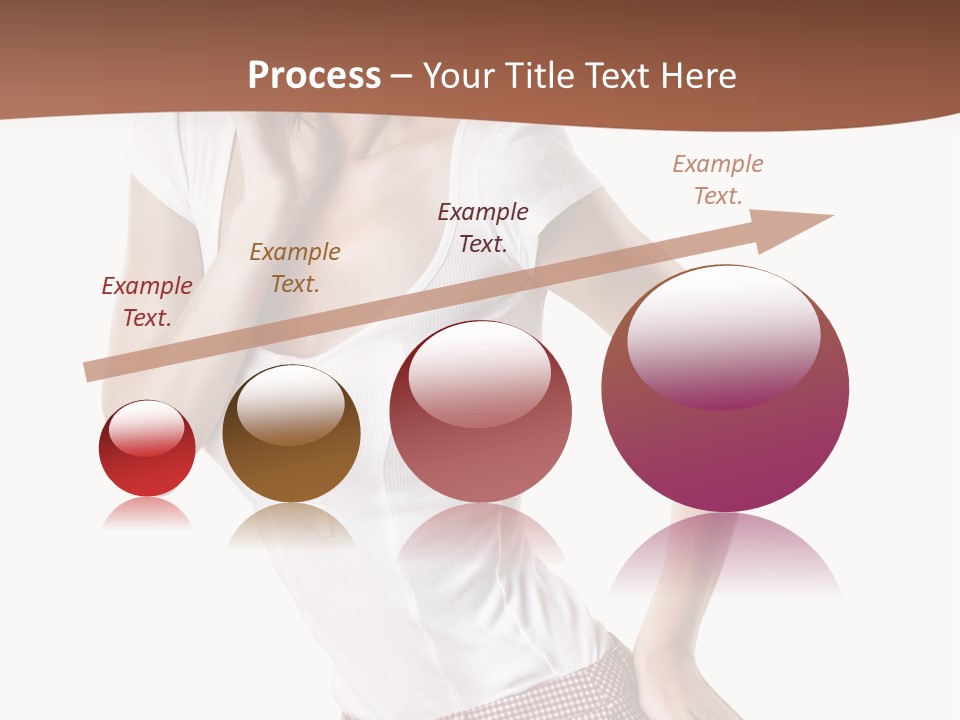 Process – Your Title Text Here

Example Text.

Example Text.

Example Text.

Example Text.